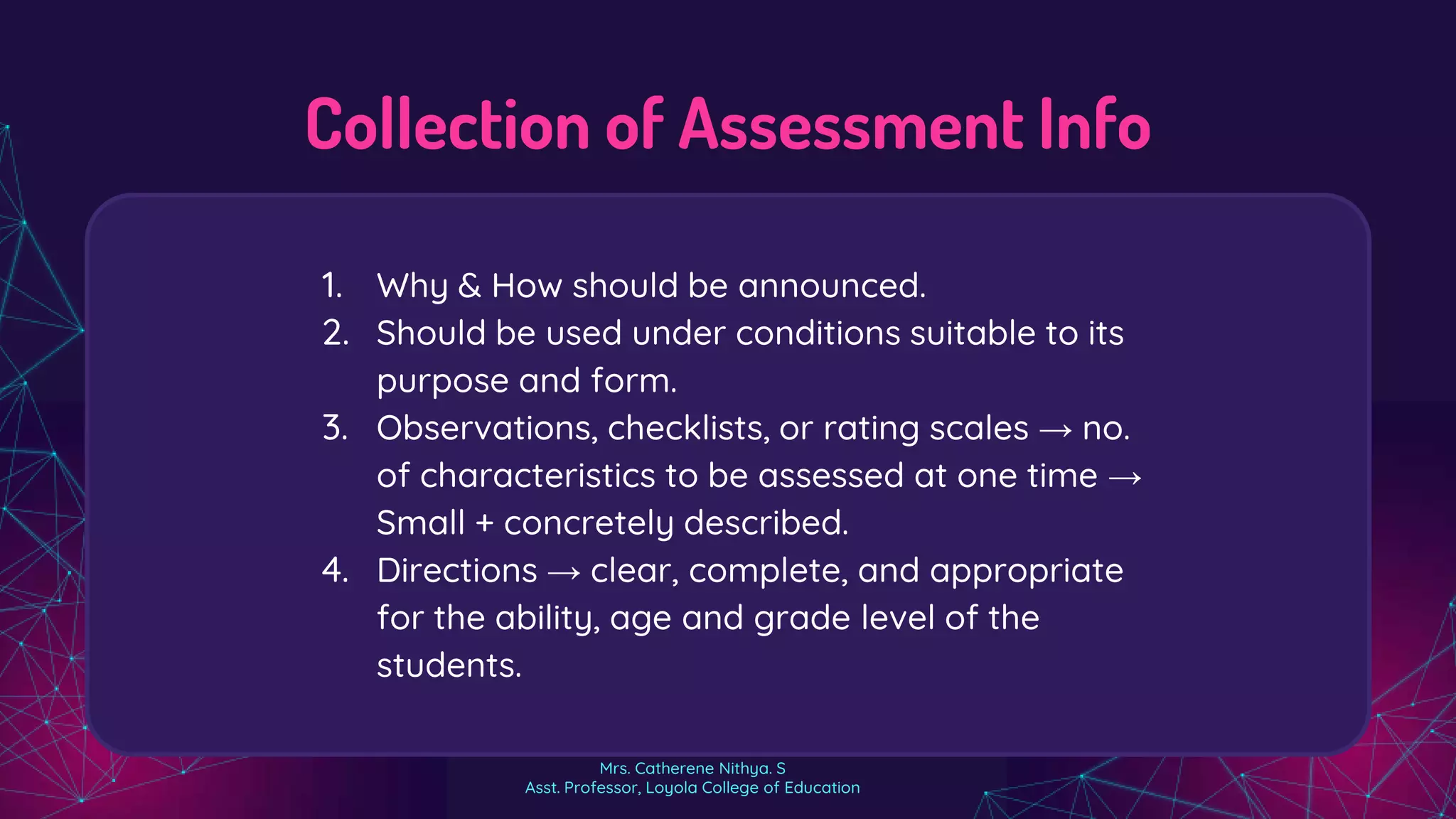 Collection of Assessment Info

1. Why & How should be announced.
2. Should be used under conditions suitable to its purpose and form.
3. Observations, checklists, or rating scales → no. of characteristics to be assessed at one time → Small + concretely described.
4. Directions → clear, complete, and appropriate for the ability, age and grade level of the students.

Mrs. Catherene Nithya. S
Asst. Professor, Loyola College of Education